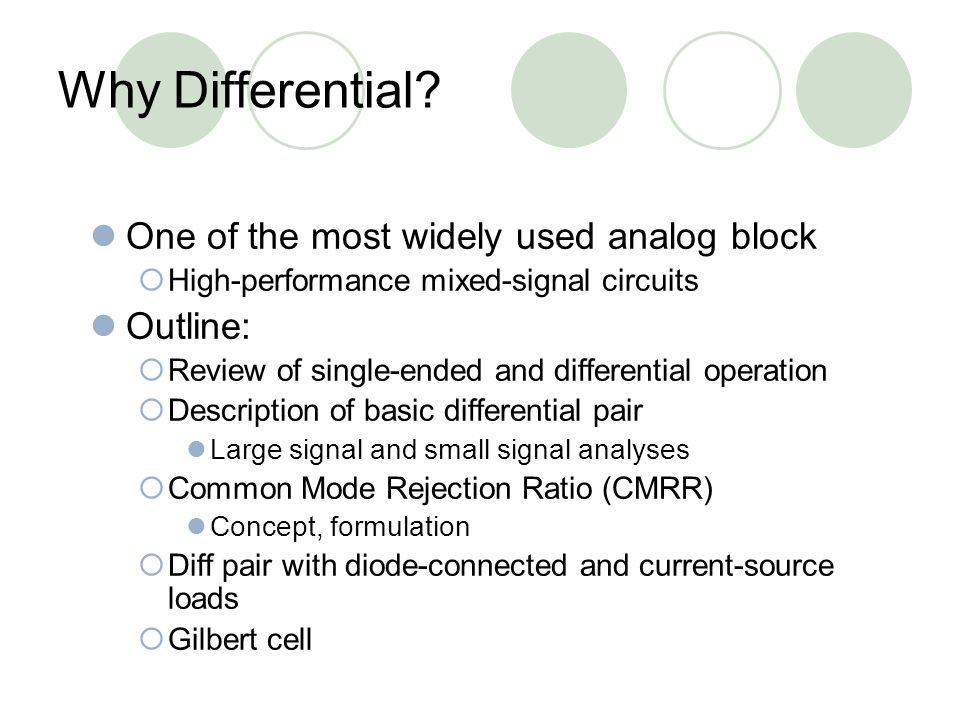 Why Differential?

One of the most widely used analog block

High-performance mixed-signal circuits

Outline:

Review of single-ended and differential operation

Description of basic differential pair

Large signal and small signal analyses

Common Mode Rejection Ratio (CMRR)

Concept, formulation

Diff pair with diode-connected and current-source loads

Gilbert cell